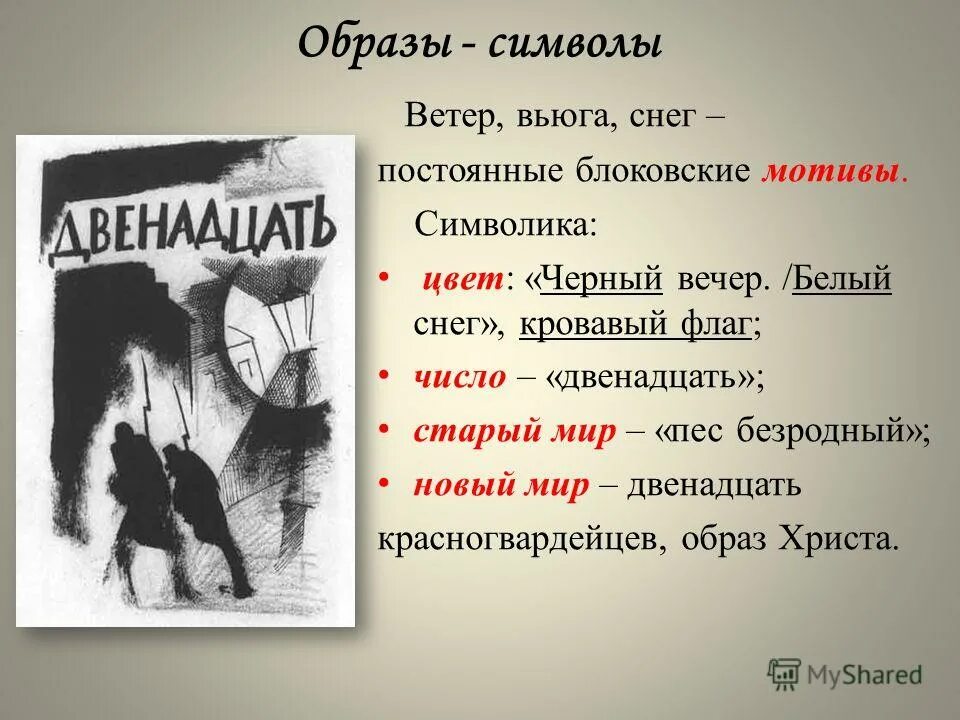 Образы - символы

ДВЕНАДЦАТЬ

Ветер, вьюга, снег – постоянные блоковские мотивы.

Символика:

• цвет: «Черный вечер. /Белый снег», кровавый флаг;
• число – «двенадцать»;
• старый мир – «пес безродный»;
• новый мир – двенадцать красногвардейцев, образ Христа.

MyShared